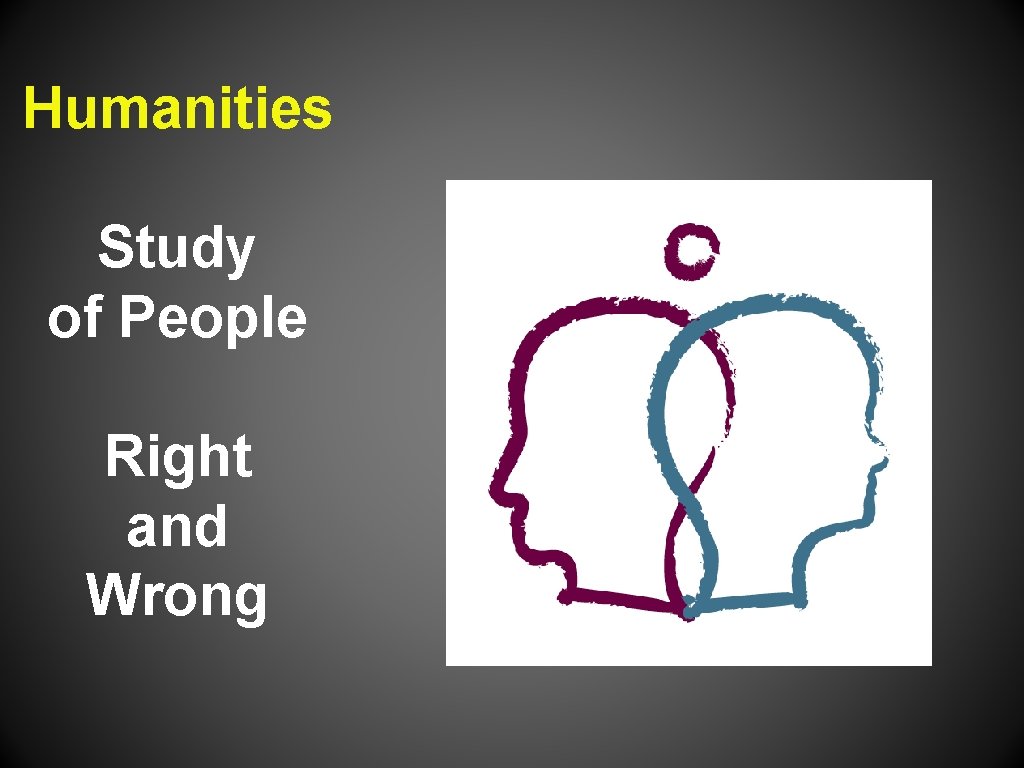 Humanities

Study of People

Right and Wrong

C